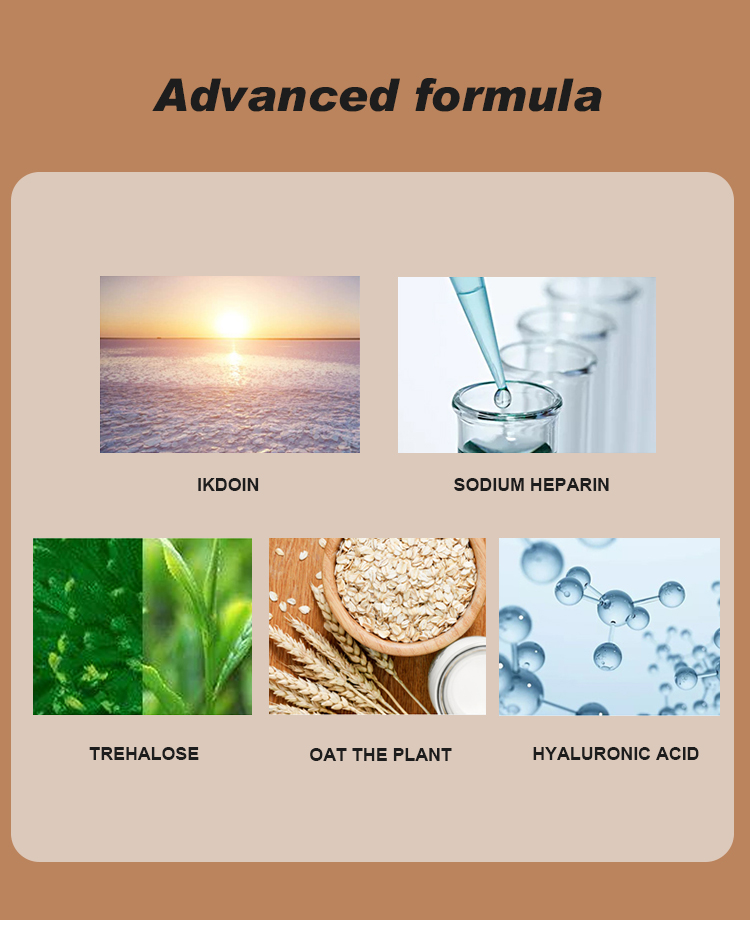 Advanced formula

IKDOIN

SODIUM HEPARIN

TREHALOSE

OAT THE PLANT

HYALURONIC ACID